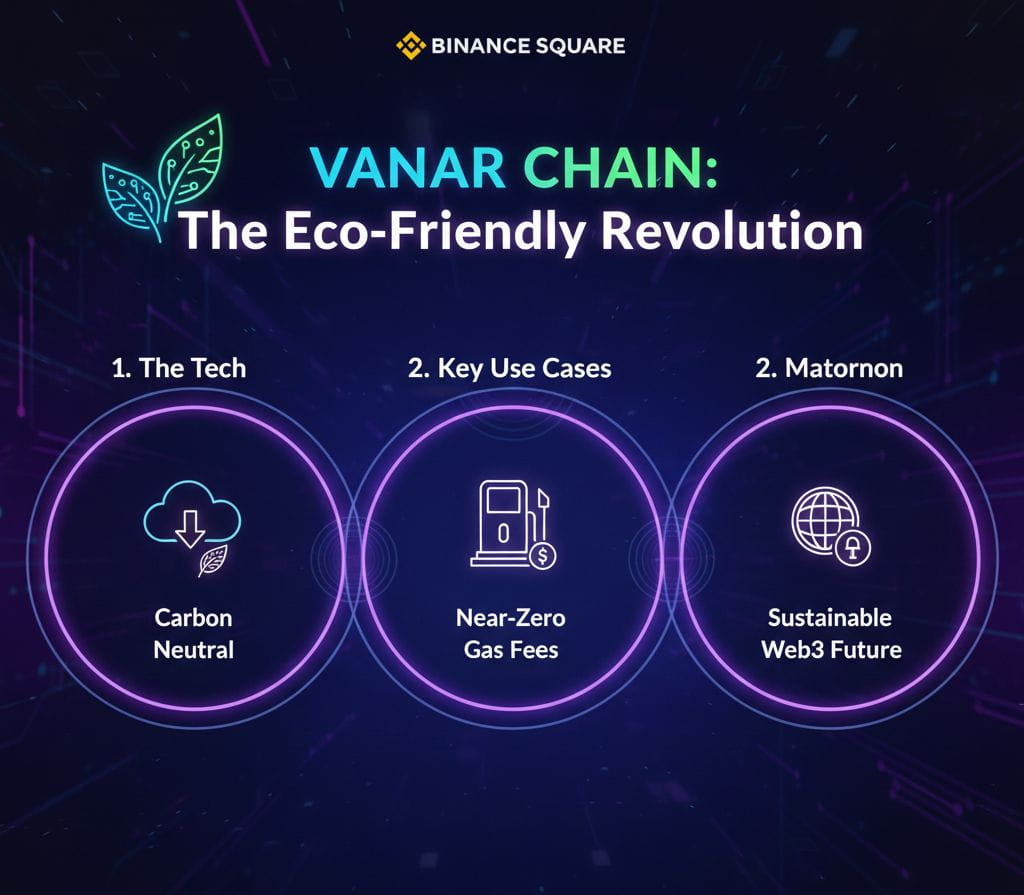 BINANCE SQUARE

VANAR CHAIN:
The Eco-Friendly Revolution

1. The Tech

Carbon Neutral

2. Key Use Cases

Near-Zero Gas Fees

2. Matornon

Sustainable Web3 Future